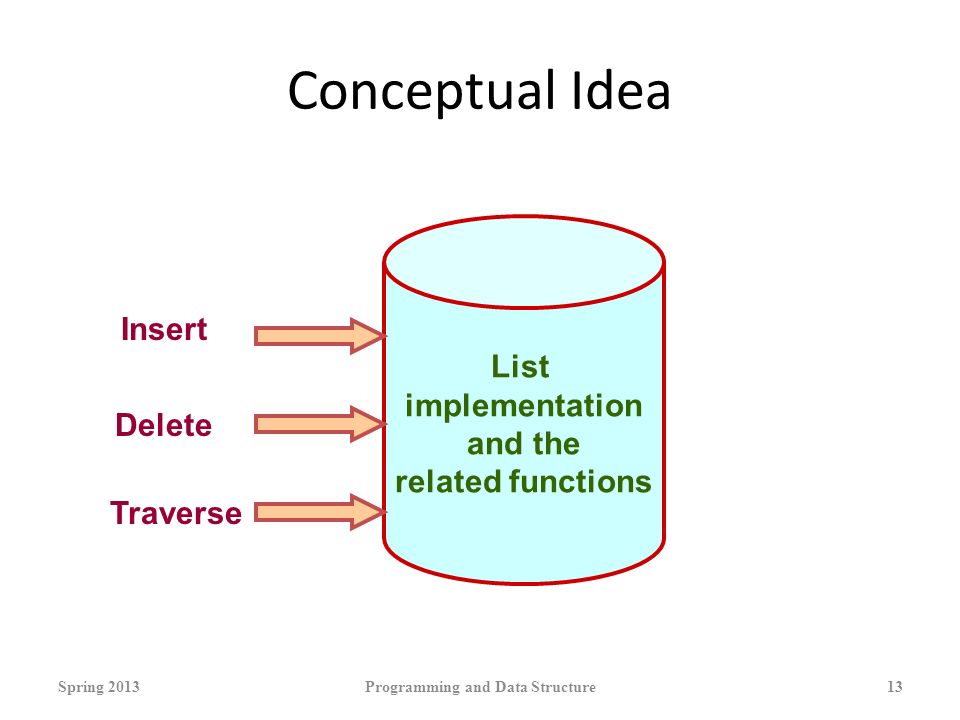 Conceptual Idea

Insert

Delete

Traverse

List implementation and the related functions

Spring 2013

Programming and Data Structure

13